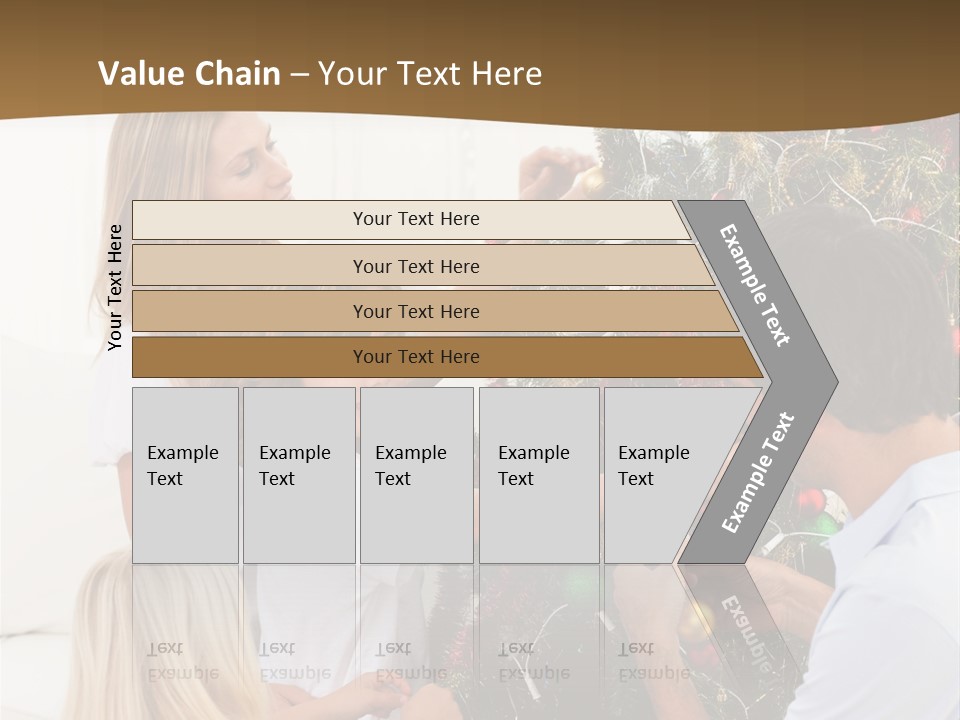 Value Chain – Your Text Here

Your Text Here

Your Text Here

Your Text Here

Your Text Here

Your Text Here

Example Text

Example Text

Example Text

Example Text

Example Text

Example Text

Example Text